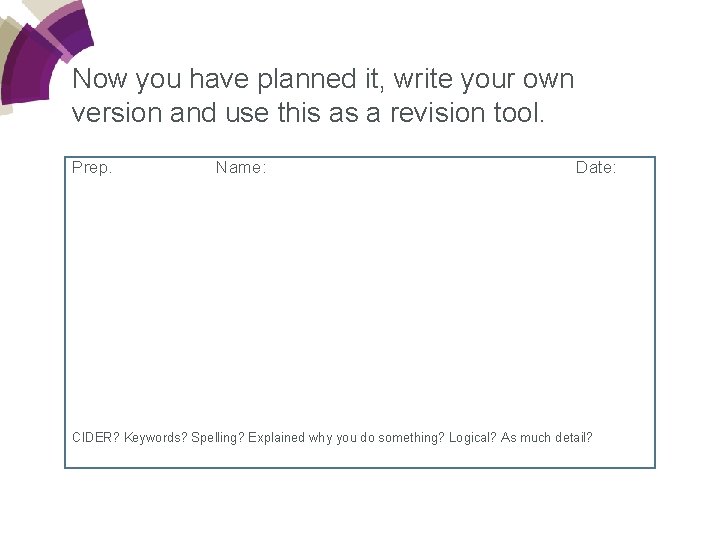 Now you have planned it, write your own version and use this as a revision tool.

Prep. Name: Date:

CIDER? Keywords? Spelling? Explained why you do something? Logical? As much detail?